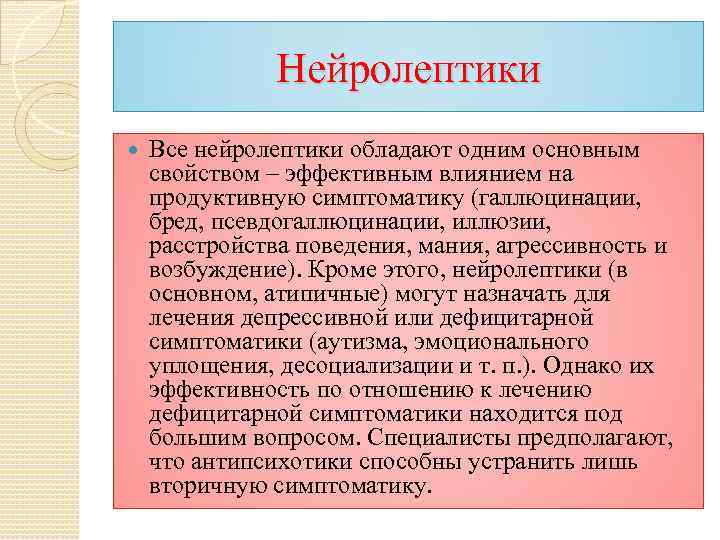 Нейролептики

Все нейролептики обладают одним основным свойством – эффективным влиянием на продуктивную симптоматику (галлюцинации, бред, псевдогаллюцинации, иллюзии, расстройства поведения, мания, агрессивность и возбуждение). Кроме этого, нейролептики (в основном, атипичные) могут назначать для лечения депрессивной или дефицитарной симптоматики (аутизма, эмоционального уплощения, десоциализации и т. п.). Однако их эффективность по отношению к лечению дефицитарной симптоматики находится под большим вопросом. Специалисты предполагают, что антипсихотики способны устранить лишь вторичную симптоматику.